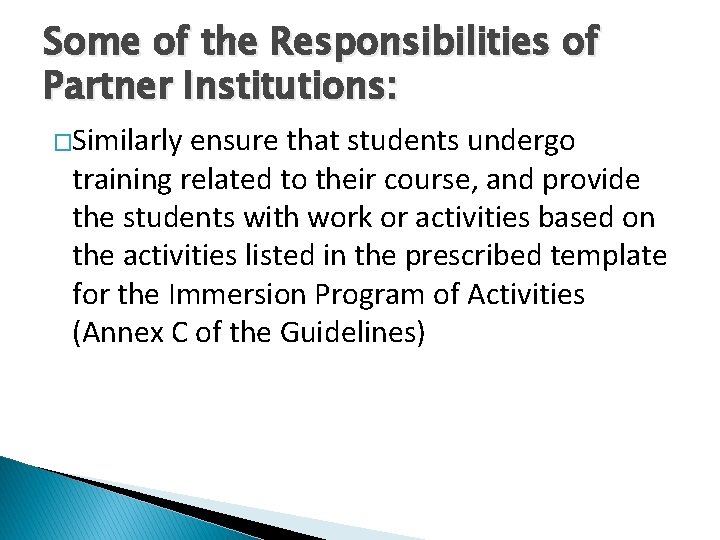 Some of the Responsibilities of Partner Institutions:

□Similarly ensure that students undergo training related to their course, and provide the students with work or activities based on the activities listed in the prescribed template for the Immersion Program of Activities (Annex C of the Guidelines)